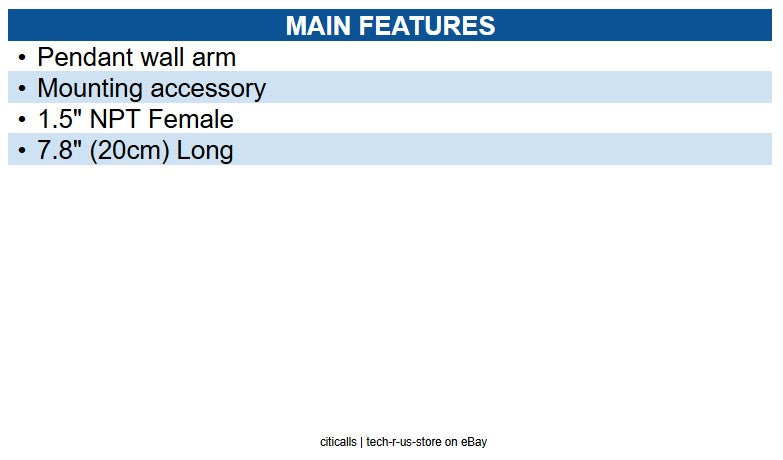 MAIN FEATURES

• Pendant wall arm
• Mounting accessory
• 1.5" NPT Female
• 7.8" (20cm) Long

citicalls | tech-r-us-store on eBay